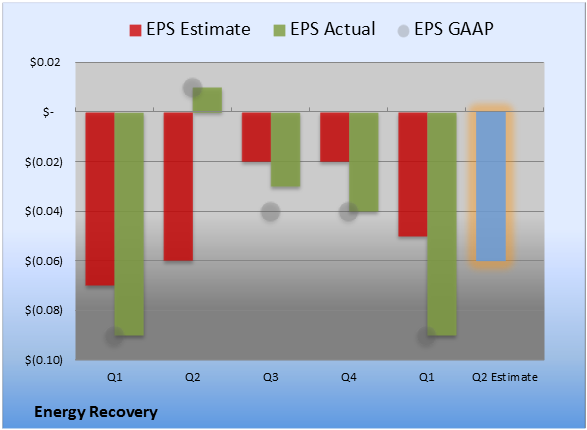 EPS Estimate EPS Actual EPS GAAP

$0.02
$-
$(0.02)
$(0.04)
$(0.06)
$(0.08)
$(0.10)

Q1 Q2 Q3 Q4 Q1 Q2 Estimate

Energy Recovery